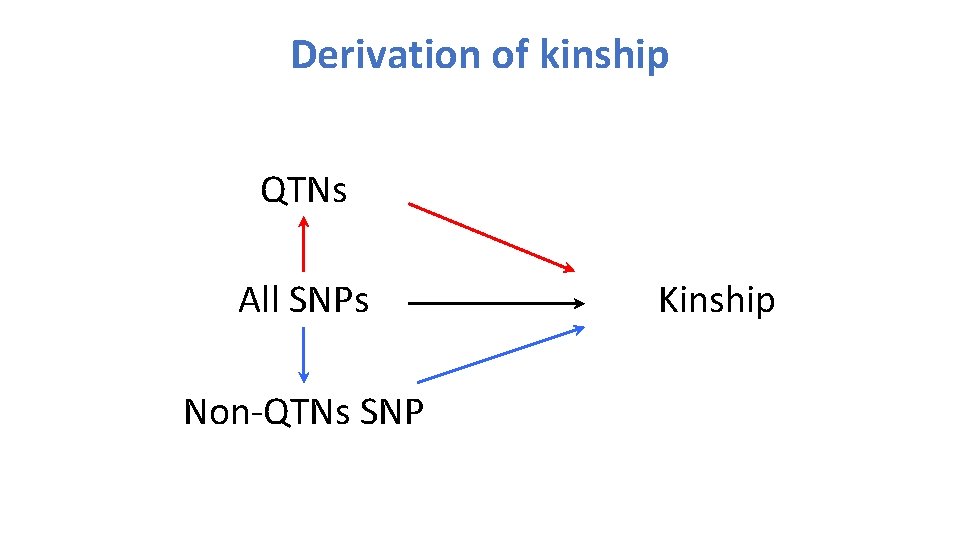 Derivation of kinship

QTNs

All SNPs

Kinship

Non-QTNs SNP